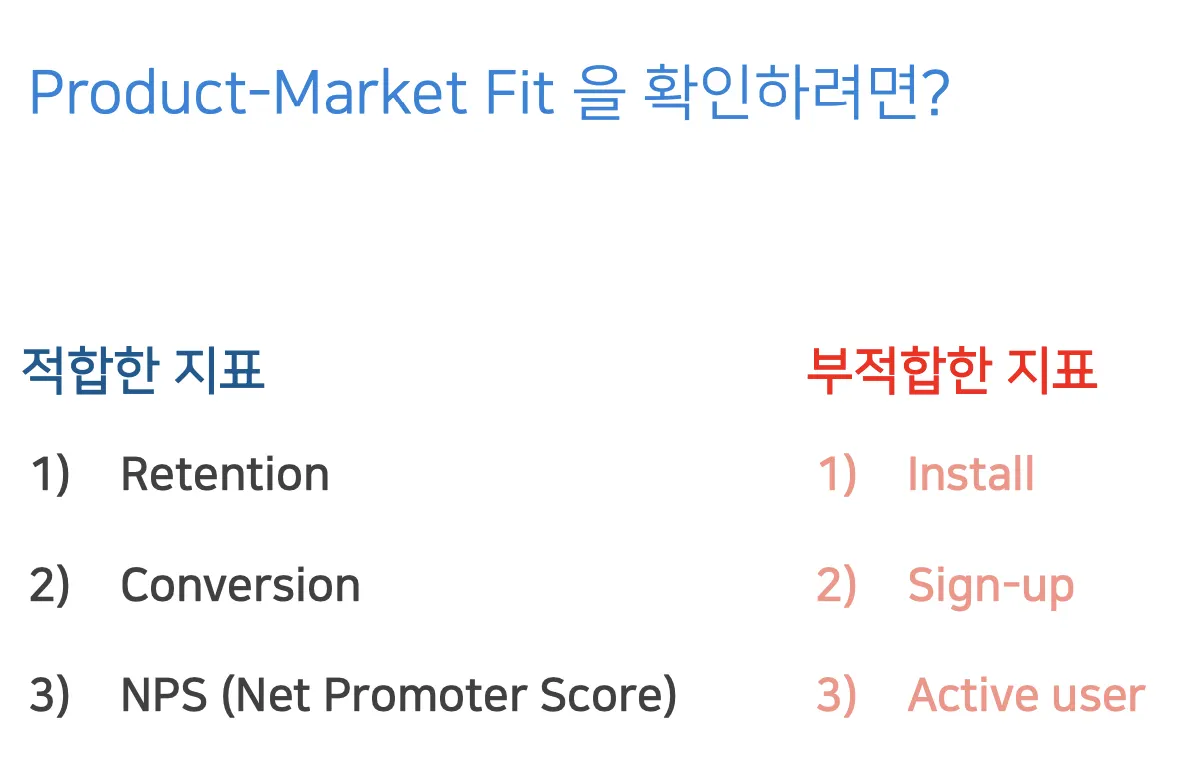 Product-Market Fit 을 확인하려면?

적합한 지표

1) Retention

2) Conversion

3) NPS (Net Promoter Score)

부적합한 지표

1) Install

2) Sign-up

3) Active user